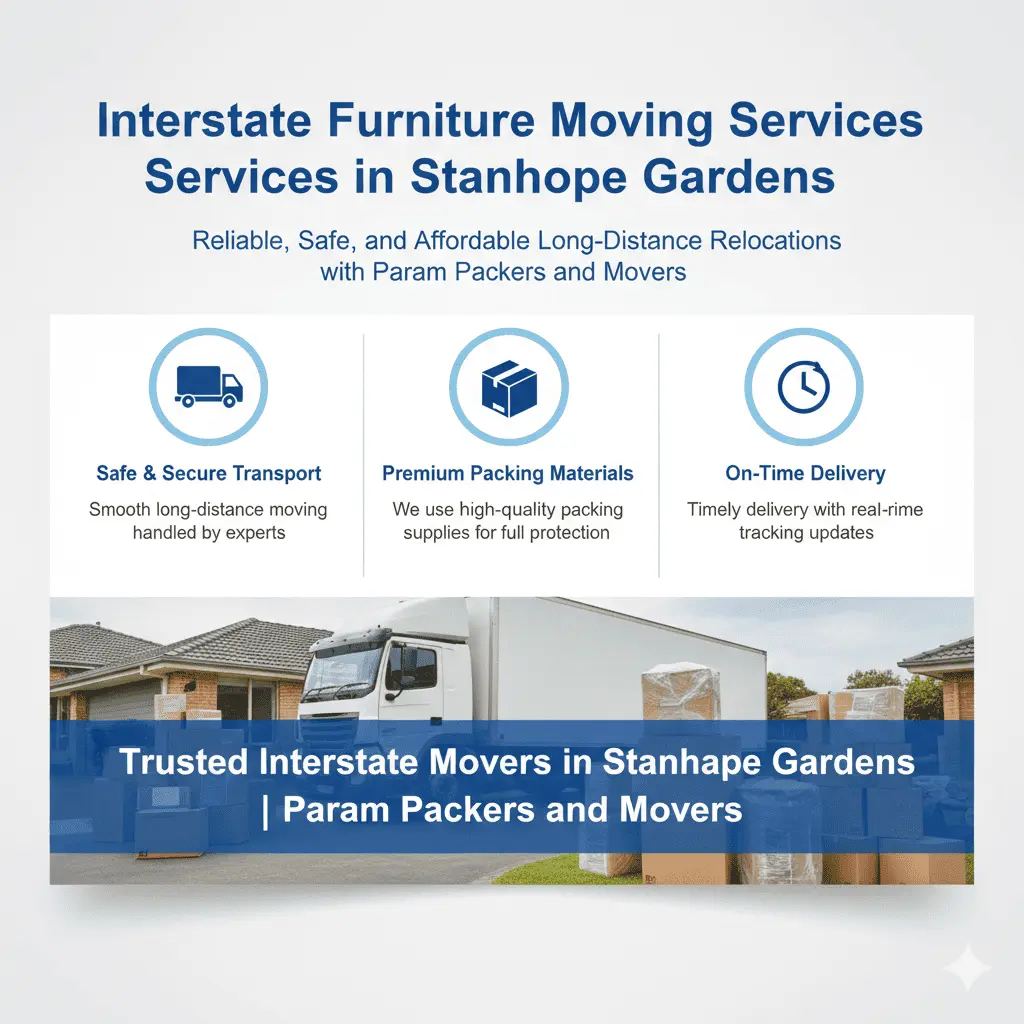 Interstate Furniture Moving Services Services in Stanhope Gardens

Reliable, Safe, and Affordable Long-Distance Relocations with Param Packers and Movers

Safe & Secure Transport

Smooth long-distance moving handled by experts

Premium Packing Materials

We use high-quality packing supplies for full protection

On-Time Delivery

Timely delivery with real-rime tracking updates

Trusted Interstate Movers in Stanhape Gardens | Param Packers and Movers